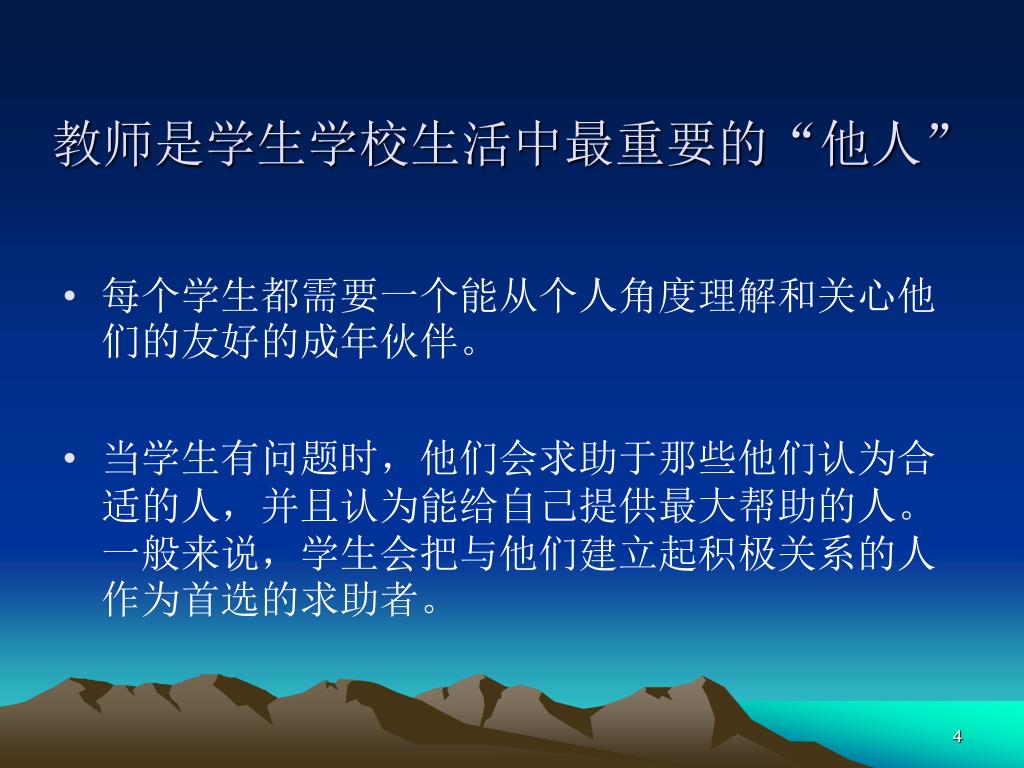 教师是学生学校生活中最重要的“他人”

• 每个学生都需要一个能从个人角度理解和关心他们的友好的成年伙伴。

• 当学生有问题时，他们会求助于那些他们认为合适的人，并且认为能给自己提供最大帮助的人。一般来说，学生会把与他们建立起积极关系的人作为首选的求助者。

4